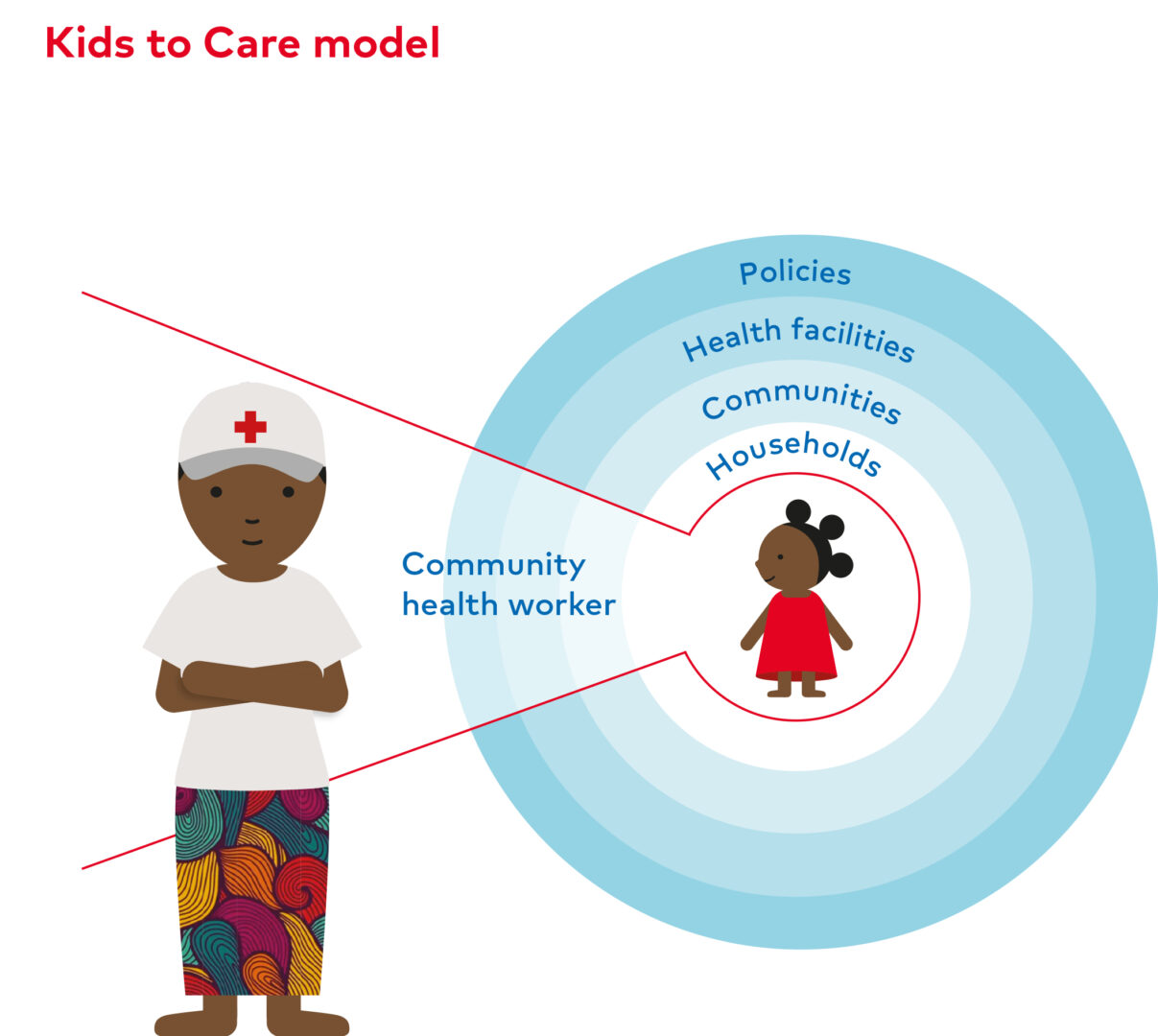 Kids to Care model

Policies

Health facilities

Communities

Households

Community health worker